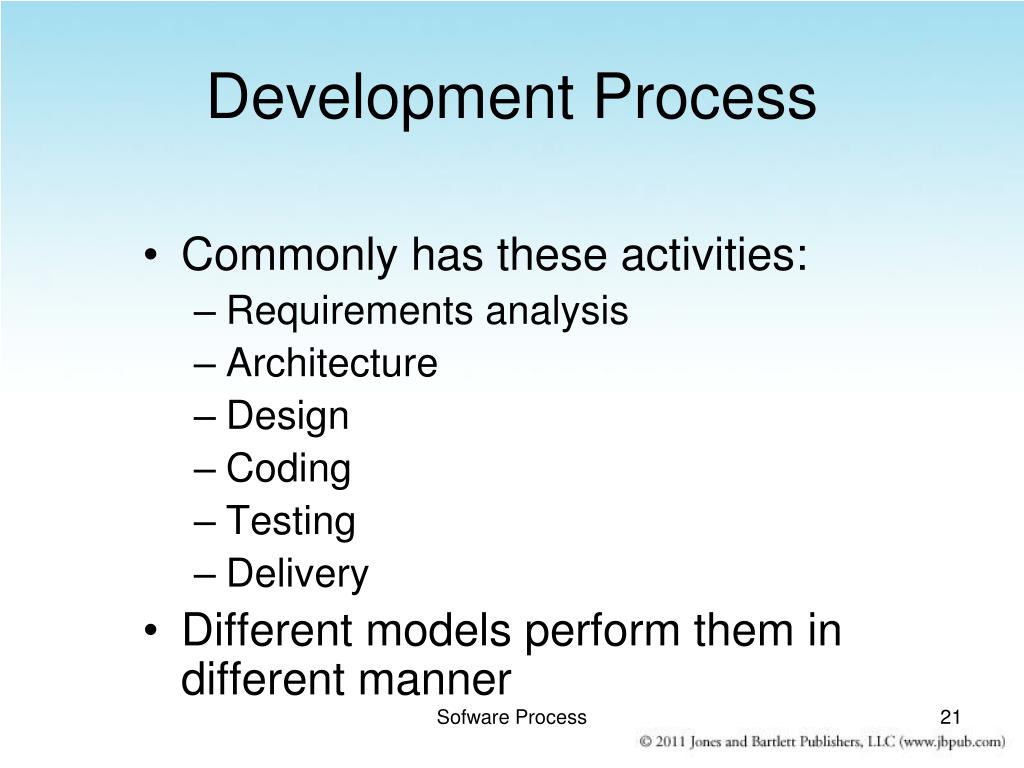 Development Process

• Commonly has these activities:
– Requirements analysis
– Architecture
– Design
– Coding
– Testing
– Delivery
• Different models perform them in different manner

Sofware Process

21

© 2011 Jones and Bartlett Publishers, LLC (www.jbpub.com)